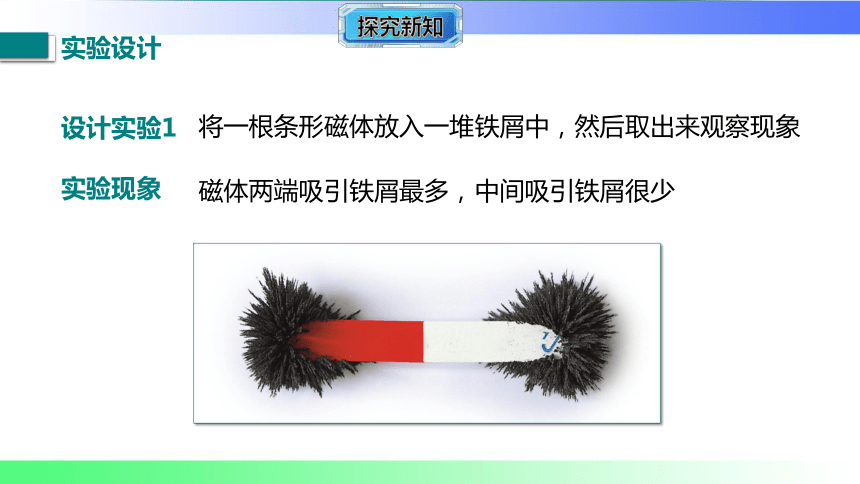 探究新知

实验设计

设计实验1 将一根条形磁体放入一堆铁屑中，然后取出来观察现象

实验现象 磁体两端吸引铁屑最多，中间吸引铁屑很少